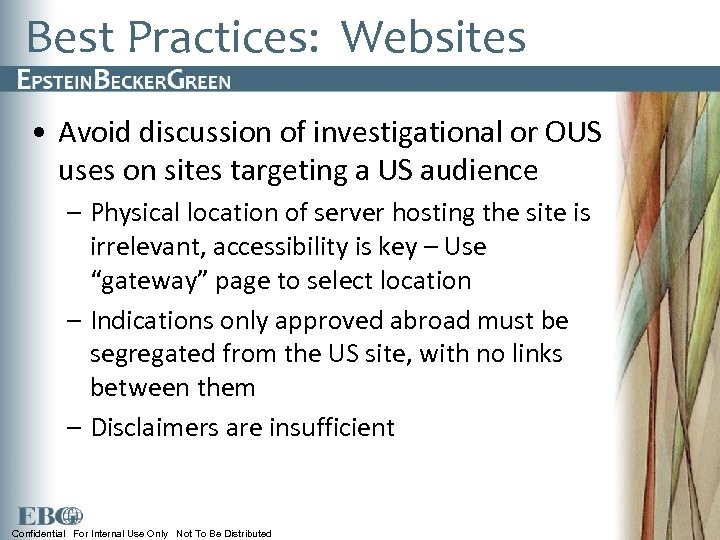 Best Practices: Websites

EPSTEINBECKERGREEN

• Avoid discussion of investigational or OUS uses on sites targeting a US audience

– Physical location of server hosting the site is irrelevant, accessibility is key – Use "gateway" page to select location

– Indications only approved abroad must be segregated from the US site, with no links between them

– Disclaimers are insufficient

EBG

Confidential For Internal Use Only Not To Be Distributed